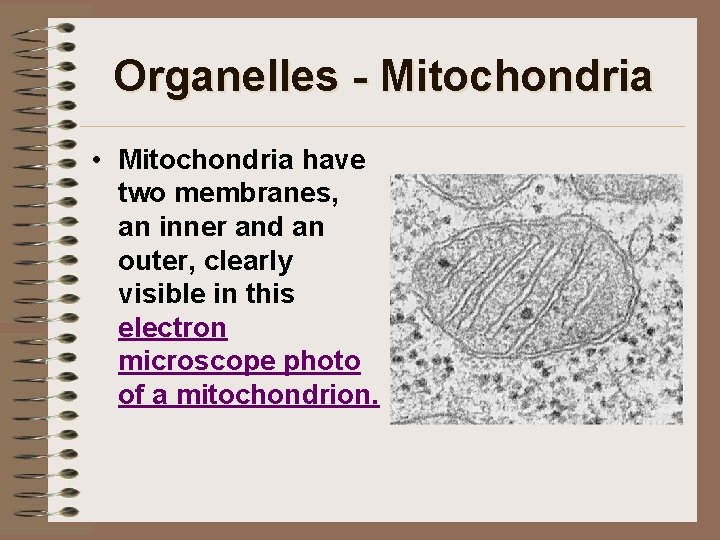 Organelles - Mitochondria

• Mitochondria have two membranes, an inner and an outer, clearly visible in this electron microscope photo of a mitochondrion.